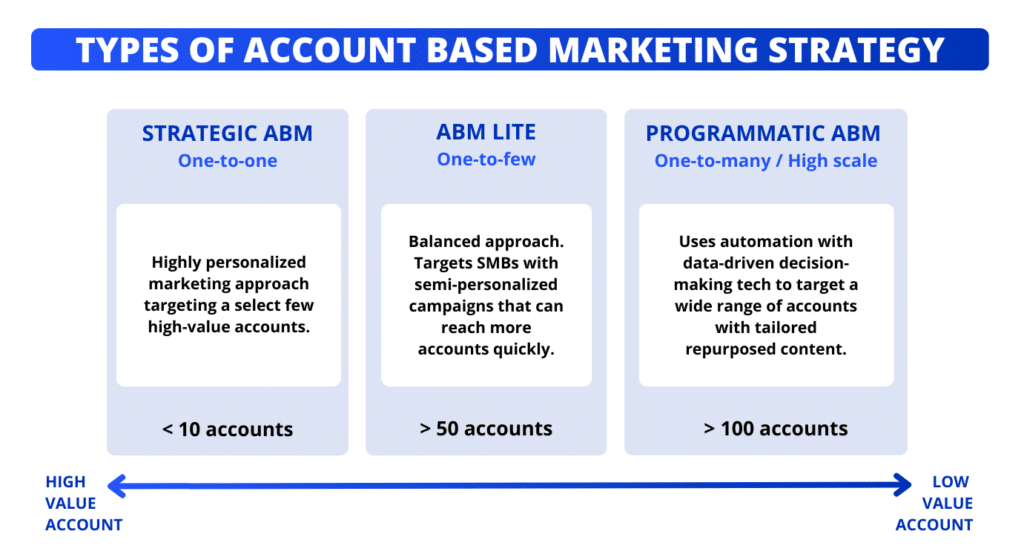 TYPES OF ACCOUNT BASED MARKETING STRATEGY

STRATEGIC ABM
One-to-one

Highly personalized marketing approach targeting a select few high-value accounts.

< 10 accounts

ABM LITE
One-to-few

Balanced approach. Targets SMBs with semi-personalized campaigns that can reach more accounts quickly.

> 50 accounts

PROGRAMMATIC ABM
One-to-many / High scale

Uses automation with data-driven decision-making tech to target a wide range of accounts with tailored repurposed content.

> 100 accounts

HIGH VALUE ACCOUNT

LOW VALUE ACCOUNT